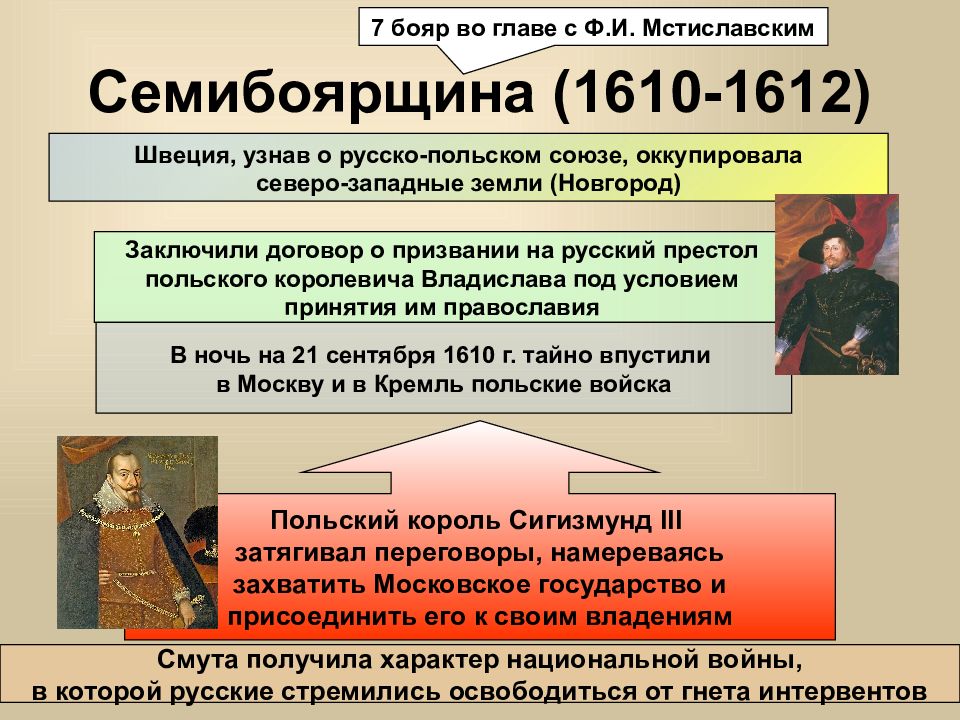 7 бояр во главе с Ф.И. Мстиславским

Семибоярщина (1610-1612)

Швеция, узнав о русско-польском союзе, оккупировала северо-западные земли (Новгород)

Заключили договор о призвании на русский престол польского королевича Владислава под условием принятия им православия

В ночь на 21 сентября 1610 г. тайно впустили в Москву и в Кремль польские войска

Польский король Сигизмунд III затягивал переговоры, намереваясь захватить Московское государство и присоединить его к своим владениям

Смута получила характер национальной войны, в которой русские стремились освободиться от гнета интервентов